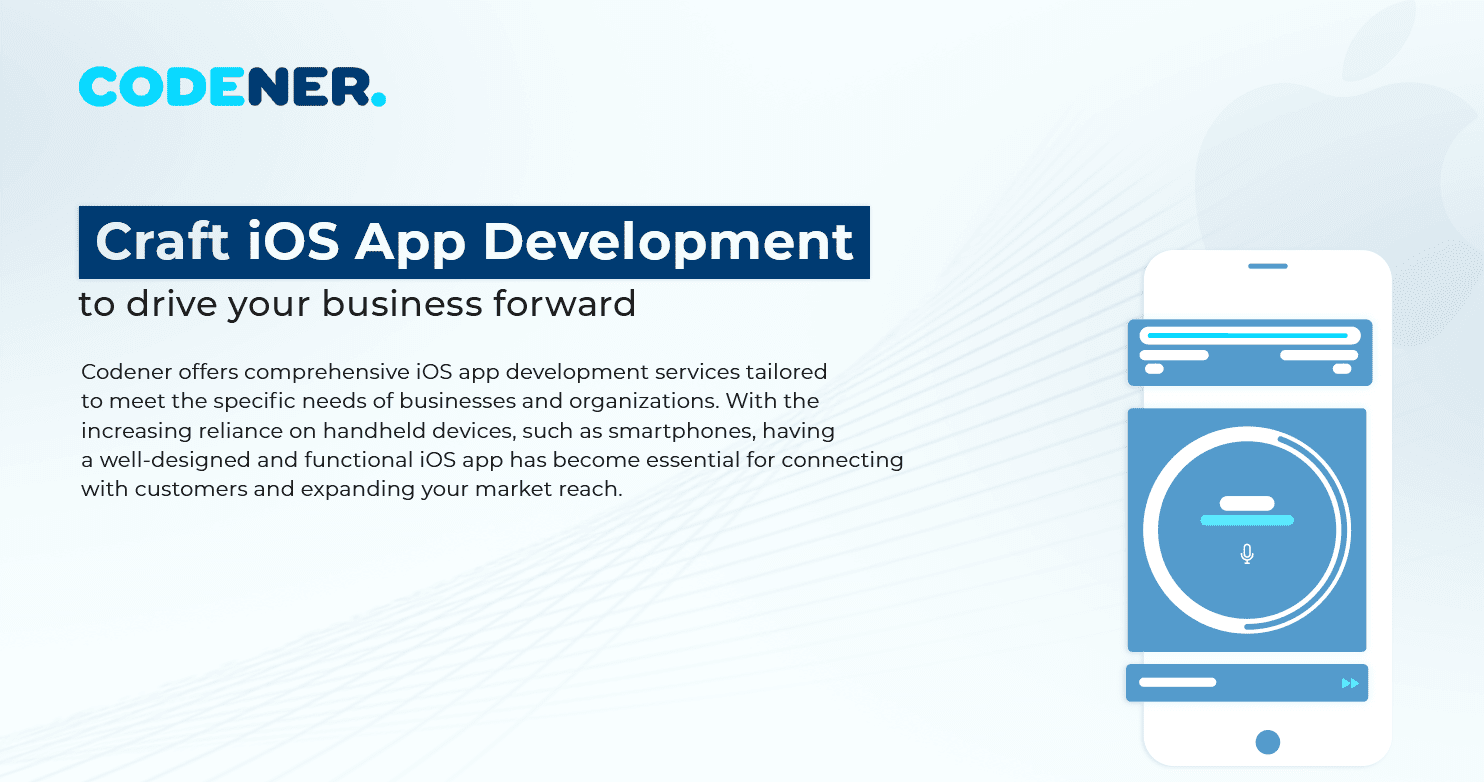 CODENER.

Craft iOS App Development

to drive your business forward

Codener offers comprehensive iOS app development services tailored to meet the specific needs of businesses and organizations. With the increasing reliance on handheld devices, such as smartphones, having a well-designed and functional iOS app has become essential for connecting with customers and expanding your market reach.